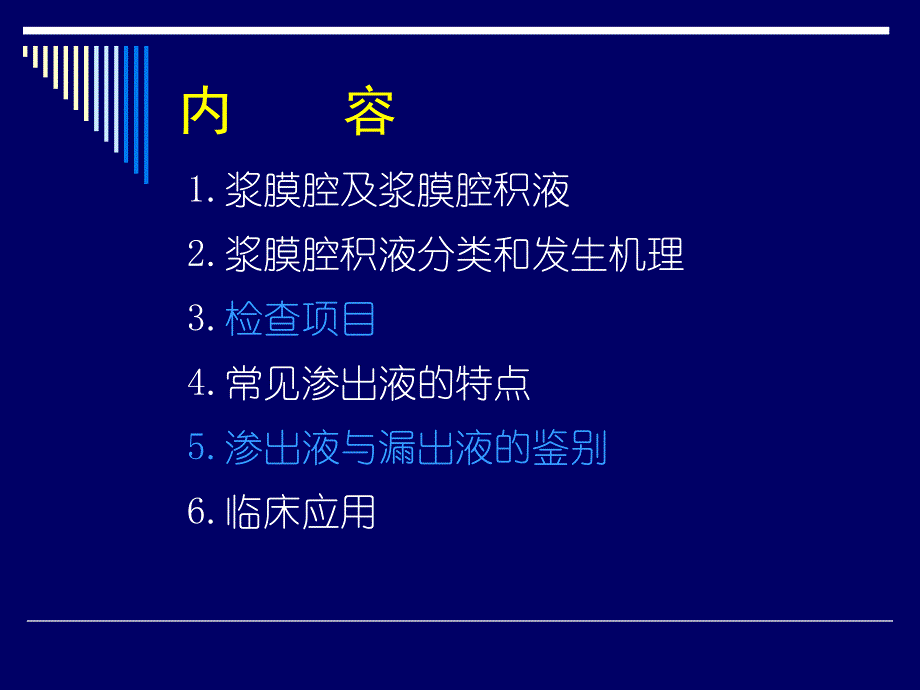 内　容

1. 浆膜腔及浆膜腔积液

2. 浆膜腔积液分类和发生机理

3. 检查项目

4. 常见渗出液的特点

5. 渗出液与漏出液的鉴别

6. 临床应用